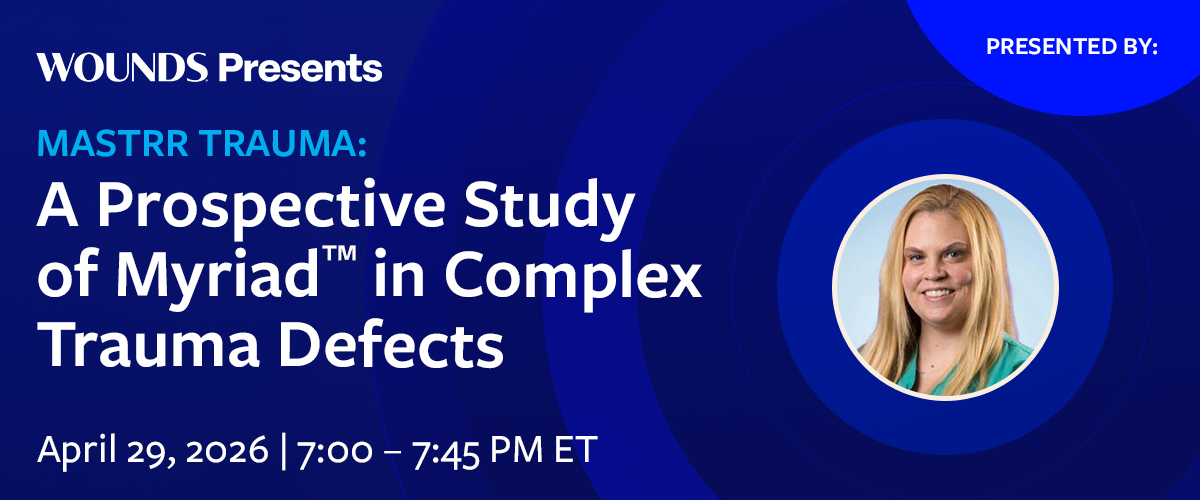 WOUNDS Presents

PRESENTED BY:

MASTRR TRAUMA:
A Prospective Study of Myriad™ in Complex Trauma Defects

April 29, 2026 | 7:00 – 7:45 PM ET